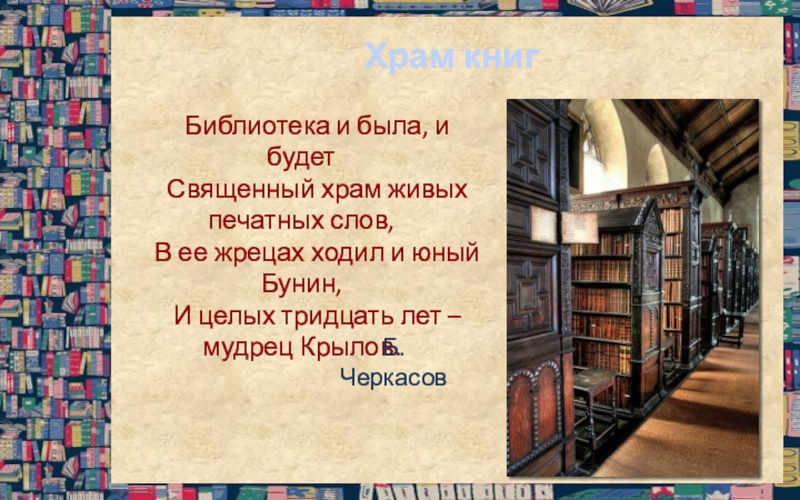 Храм книг

Библиотека и была, и будет
Священный храм живых печатных слов,
В ее жрецах ходил и юный Бунин,
И целых тридцать лет – мудрец Крылов.

Б. Черкасов